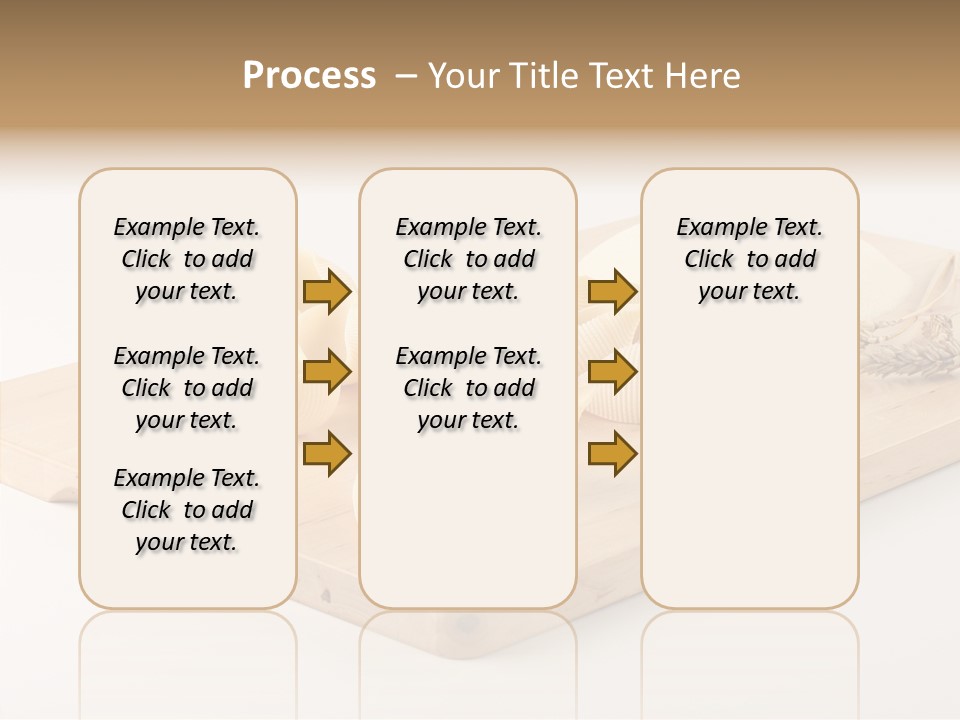 Process – Your Title Text Here

Example Text. Click to add your text.

Example Text. Click to add your text.

Example Text. Click to add your text.

Example Text. Click to add your text.

Example Text. Click to add your text.

Example Text. Click to add your text.